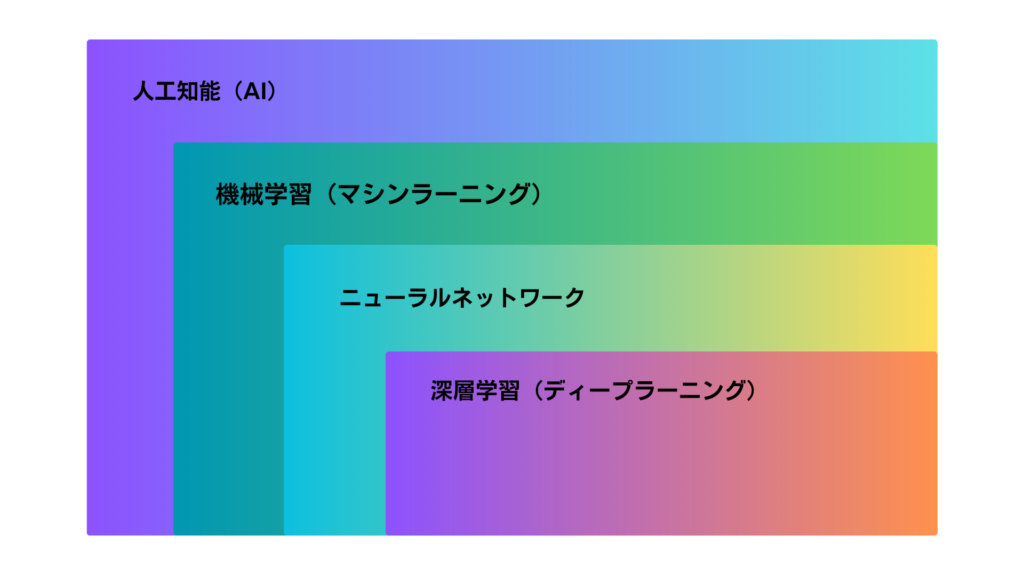 人工知能（AI）

機械学習（マシンラーニング）

ニューラルネットワーク

深層学習（ディープラーニング）